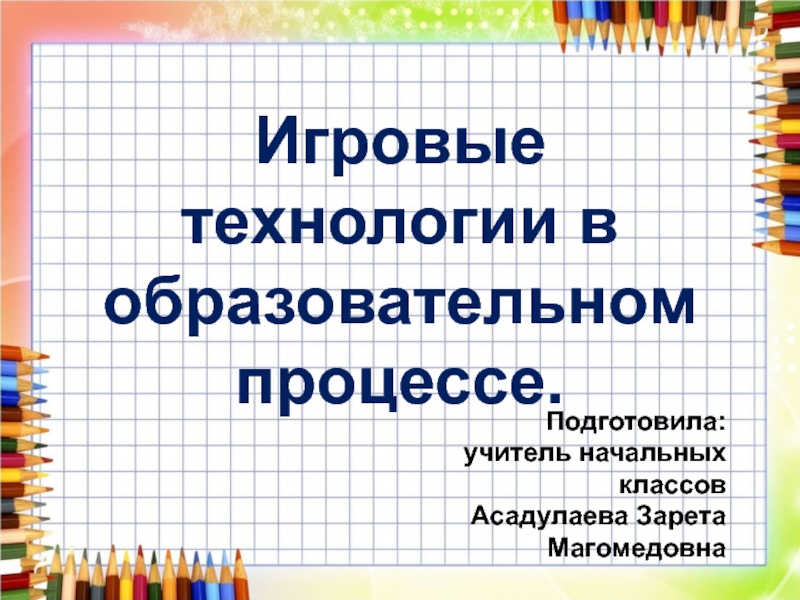 Игровые технологии в образовательном процессе.

Подготовила: учитель начальных классов Асадулаева Зарета Магомедовна